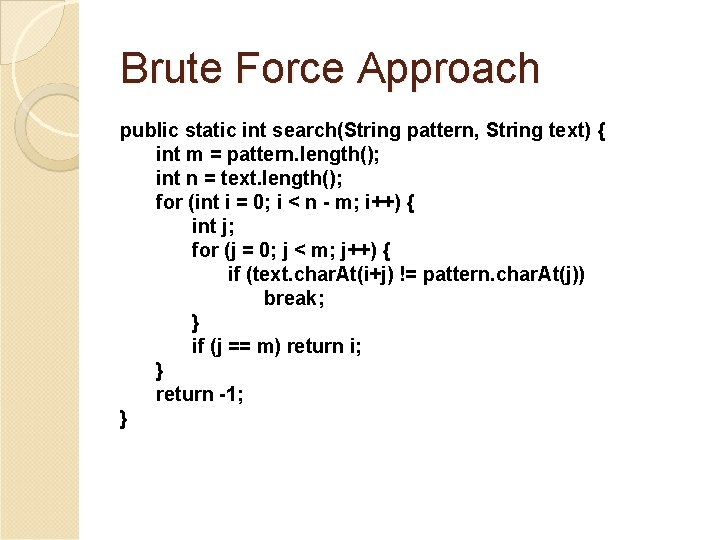 Brute Force Approach

public static int search(String pattern, String text) {
    int m = pattern.length();
    int n = text.length();
    for (int i = 0; i < n - m; i++) {
        int j;
        for (j = 0; j < m; j++) {
            if (text.charAt(i+j) != pattern.charAt(j))
                break;
        }
        if (j == m) return i;
    }
    return -1;
}